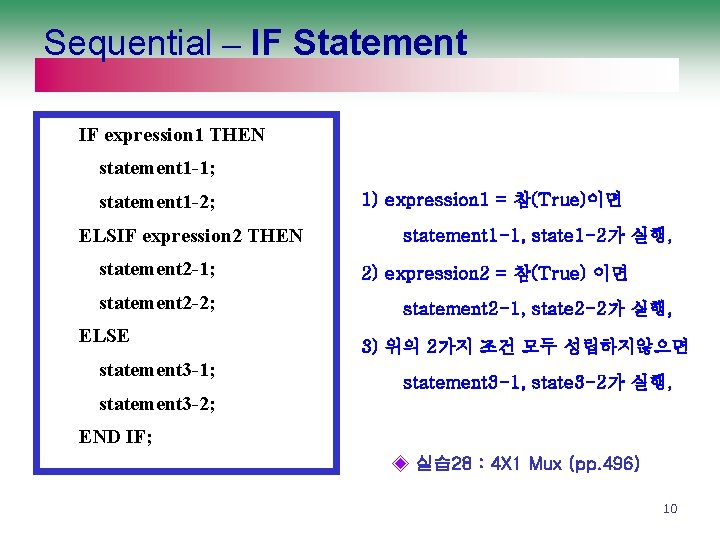 Sequential – IF Statement

IF expression1 THEN
statement1-1;
statement1-2;
ELSIF expression2 THEN
statement2-1;
statement2-2;
ELSE
statement3-1;
statement3-2;
END IF;

1) expression1 = 참(True)이면
statement1-1, state1-2가 실행,
2) expression2 = 참(True) 이면
statement2-1, state2-2가 실행,
3) 위의 2가지 조건 모두 성립하지않으면
statement3-1, state3-2가 실행,

◈ 실습28 : 4X1 Mux (pp.496)

10